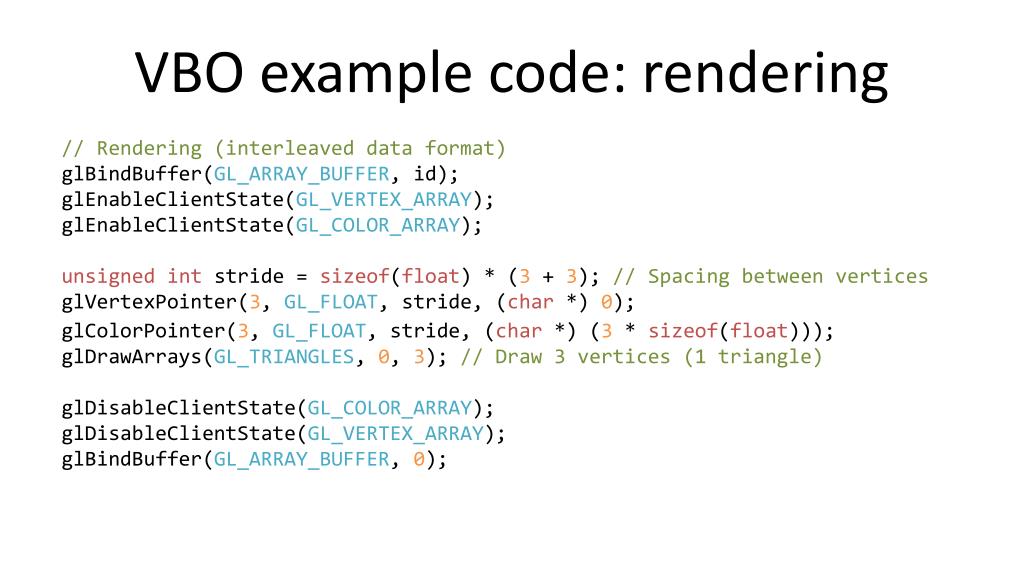 VBO example code: rendering

// Rendering (interleaved data format)
glBindBuffer(GL_ARRAY_BUFFER, id);
glEnableClientState(GL_VERTEX_ARRAY);
glEnableClientState(GL_COLOR_ARRAY);

unsigned int stride = sizeof(float) * (3 + 3); // Spacing between vertices
glVertexPointer(3, GL_FLOAT, stride, (char *) 0);
glColorPointer(3, GL_FLOAT, stride, (char *) (3 * sizeof(float)));
glDrawArrays(GL_TRIANGLES, 0, 3); // Draw 3 vertices (1 triangle)

glDisableClientState(GL_COLOR_ARRAY);
glDisableClientState(GL_VERTEX_ARRAY);
glBindBuffer(GL_ARRAY_BUFFER, 0);